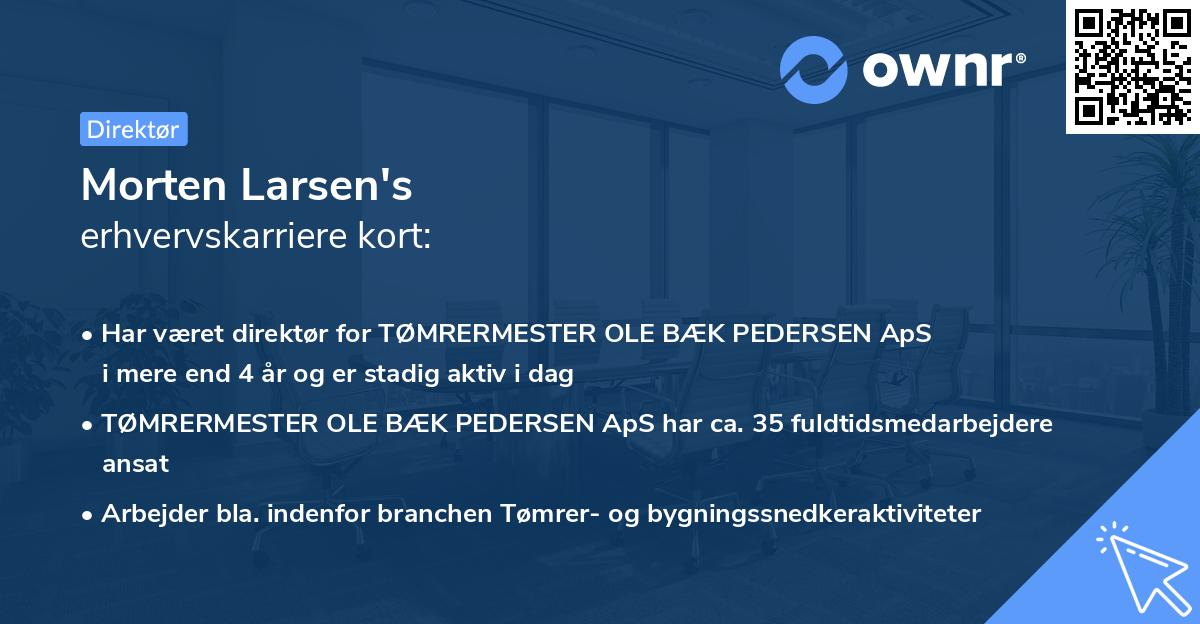 ownr®

Direktør

Morten Larsen's
erhvervskarriere kort:

• Har været direktør for TØMRERMESTER OLE BÆK PEDERSEN ApS i mere end 4 år og er stadig aktiv i dag

• TØMRERMESTER OLE BÆK PEDERSEN ApS har ca. 35 fuldtidsmedarbejdere ansat

• Arbejder bla. indenfor branchen Tømrer- og bygningssnedkeraktiviteter